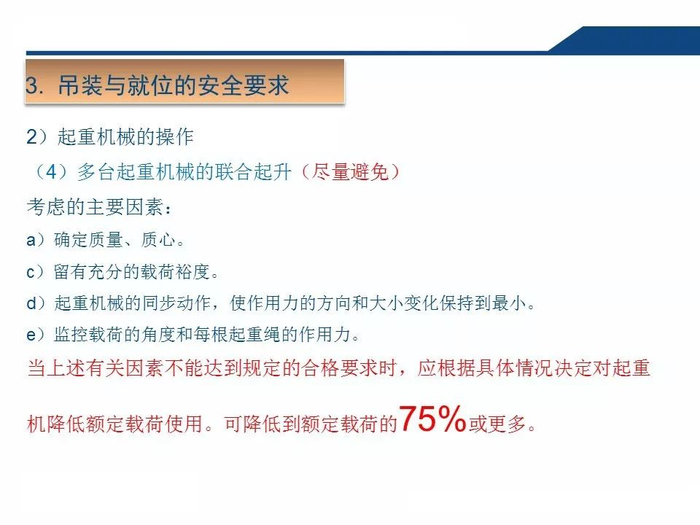 3. 吊装与就位的安全要求

2）起重机械的操作

（4）多台起重机械的联合起升（尽量避免）

考虑的主要因素：

a）确定质量、质心。

c）留有充分的载荷裕度。

d）起重机械的同步动作，使作用力的方向和大小变化保持到最小。

e）监控载荷的角度和每根起重绳的作用力。

当上述有关因素不能达到规定的合格要求时，应根据具体情况决定对起重机降低额定载荷使用。可降低到额定载荷的75%或更多。